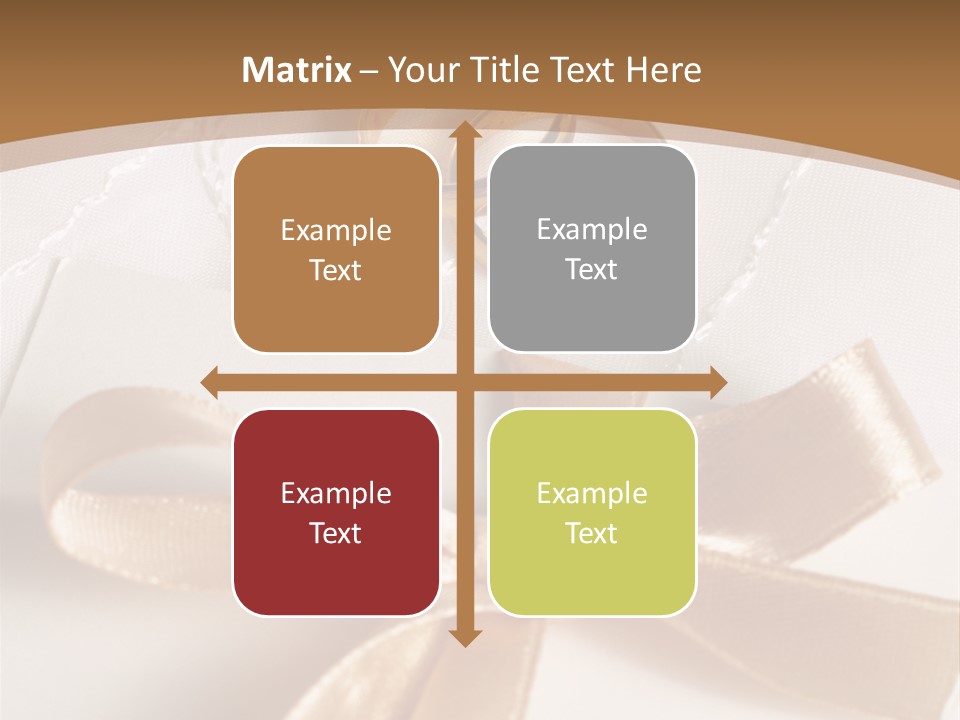 Matrix – Your Title Text Here

Example Text

Example Text

Example Text

Example Text